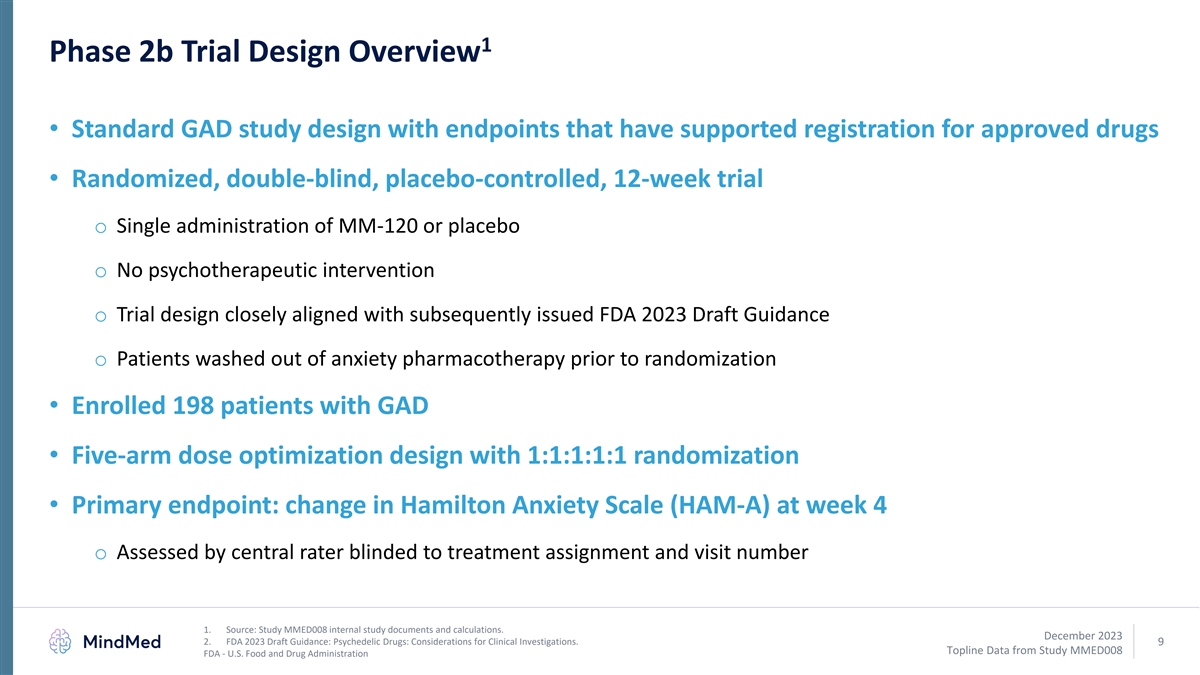 Phase 2b Trial Design Overview$^1$

• Standard GAD study design with endpoints that have supported registration for approved drugs

• Randomized, double-blind, placebo-controlled, 12-week trial

o Single administration of MM-120 or placebo

o No psychotherapeutic intervention

o Trial design closely aligned with subsequently issued FDA 2023 Draft Guidance

o Patients washed out of anxiety pharmacotherapy prior to randomization

• Enrolled 198 patients with GAD

• Five-arm dose optimization design with 1:1:1:1:1 randomization

• Primary endpoint: change in Hamilton Anxiety Scale (HAM-A) at week 4

o Assessed by central rater blinded to treatment assignment and visit number

MindMed

1. Source: Study MMED008 internal study documents and calculations.
2. FDA 2023 Draft Guidance: Psychedelic Drugs: Considerations for Clinical Investigations.
FDA - U.S. Food and Drug Administration

December 2023
Topline Data from Study MMED008

9